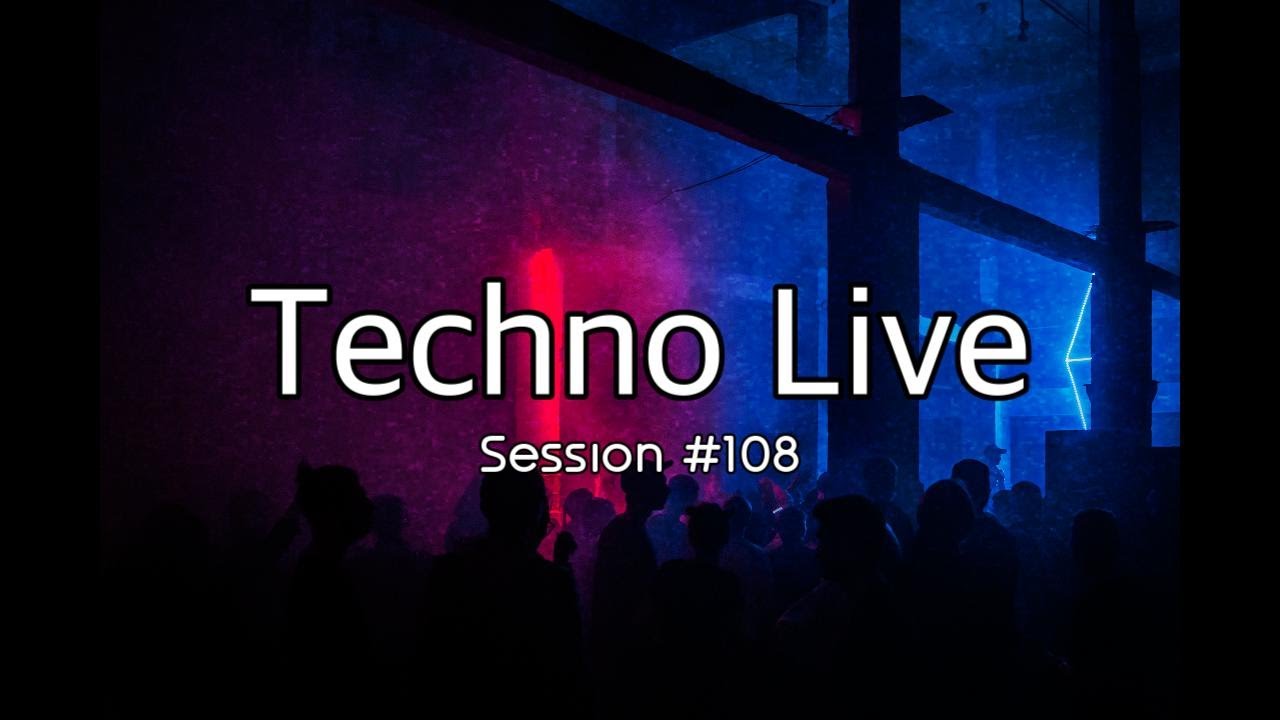 Techno Live

Session #108